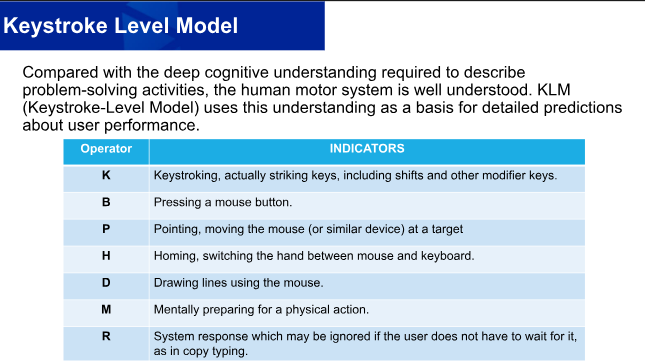 Keystroke Level Model

Compared with the deep cognitive understanding required to describe problem-solving activities, the human motor system is well understood. KLM (Keystroke-Level Model) uses this understanding as a basis for detailed predictions about user performance.

| Operator | INDICATORS |
|---|---|
| K | Keystroking, actually striking keys, including shifts and other modifier keys. |
| B | Pressing a mouse button. |
| P | Pointing, moving the mouse (or similar device) at a target |
| H | Homing, switching the hand between mouse and keyboard. |
| D | Drawing lines using the mouse. |
| M | Mentally preparing for a physical action. |
| R | System response which may be ignored if the user does not have to wait for it, as in copy typing. |